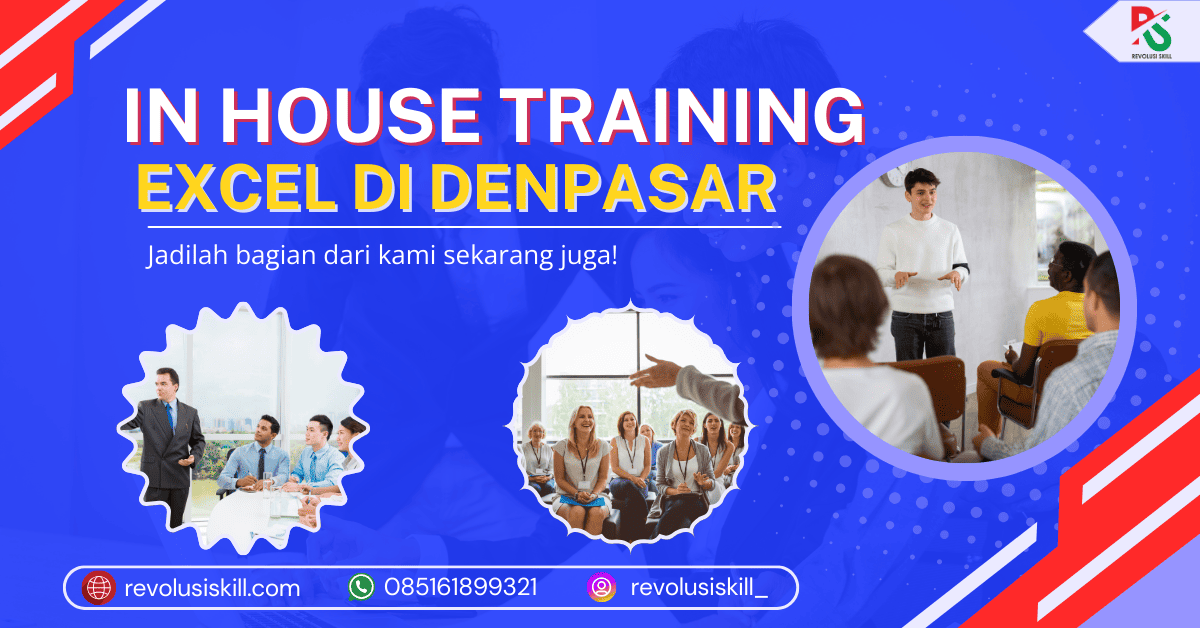 RS
REVOLUSI SKILL

IN HOUSE TRAINING
EXCEL DI DENPASAR

Jadilah bagian dari kami sekarang juga!

revolusiskill.com 085161899321 revolusiskill_